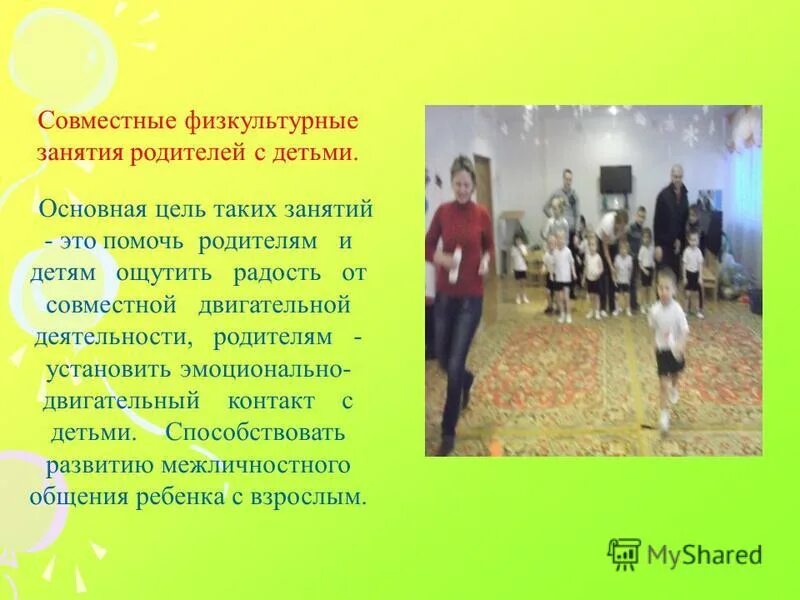 Совместные физкультурные занятия родителей с детьми.

Основная цель таких занятий - это помочь родителям и детям ощутить радость от совместной двигательной деятельности, родителям - установить эмоционально-двигательный контакт с детьми. Способствовать развитию межличностного общения ребенка с взрослым.

MyShared